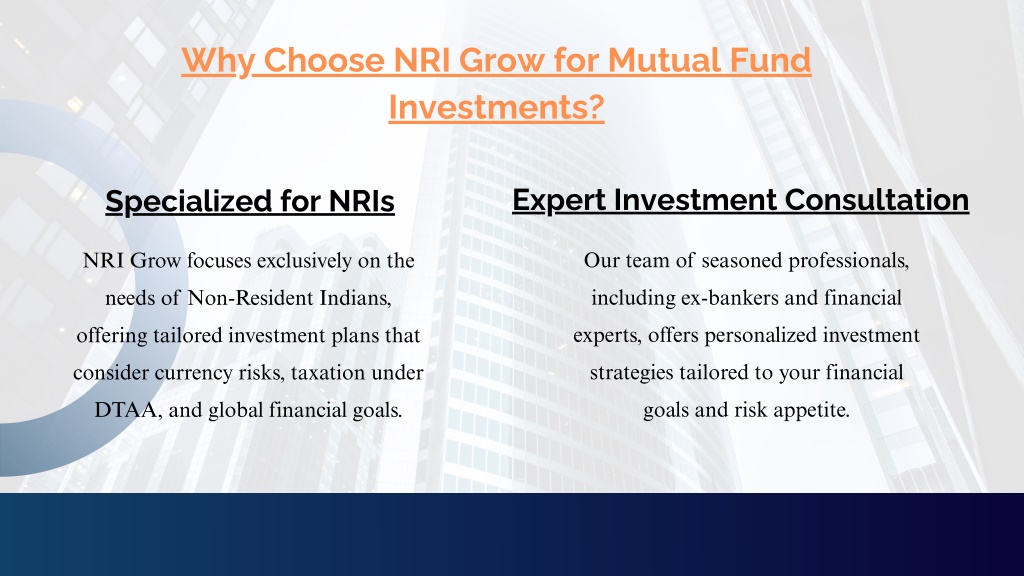 Why Choose NRI Grow for Mutual Fund Investments?

Specialized for NRIs

NRI Grow focuses exclusively on the needs of Non-Resident Indians, offering tailored investment plans that consider currency risks, taxation under DTAA, and global financial goals.

Expert Investment Consultation

Our team of seasoned professionals, including ex-bankers and financial experts, offers personalized investment strategies tailored to your financial goals and risk appetite.